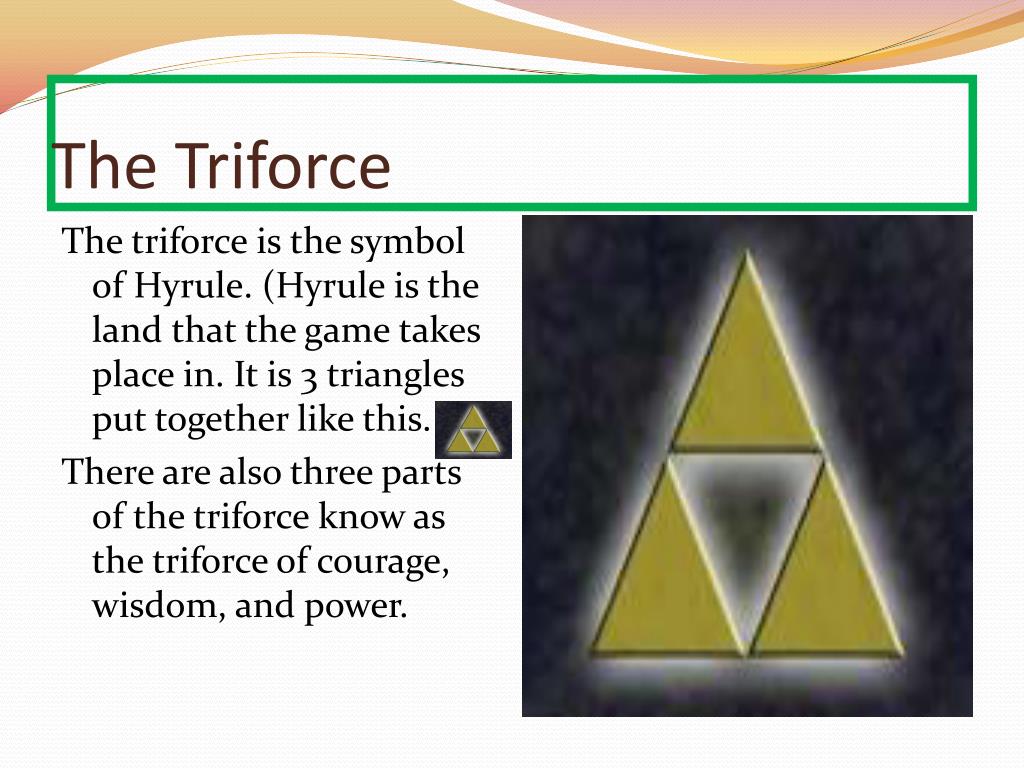 The Triforce

The triforce is the symbol of Hyrule. (Hyrule is the land that the game takes place in. It is 3 triangles put together like this.

There are also three parts of the triforce know as the triforce of courage, wisdom, and power.